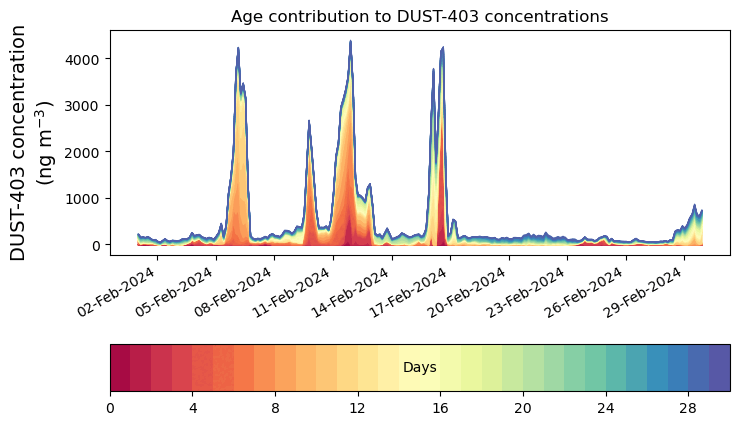 Age contribution to DUST-403 concentrations

DUST-403 concentration (ng m$^{-3}$)

4000
3000
2000
1000
0

02-Feb-2024
05-Feb-2024
08-Feb-2024
11-Feb-2024
14-Feb-2024
17-Feb-2024
20-Feb-2024
23-Feb-2024
26-Feb-2024
29-Feb-2024

Days

0
4
8
12
16
20
24
28